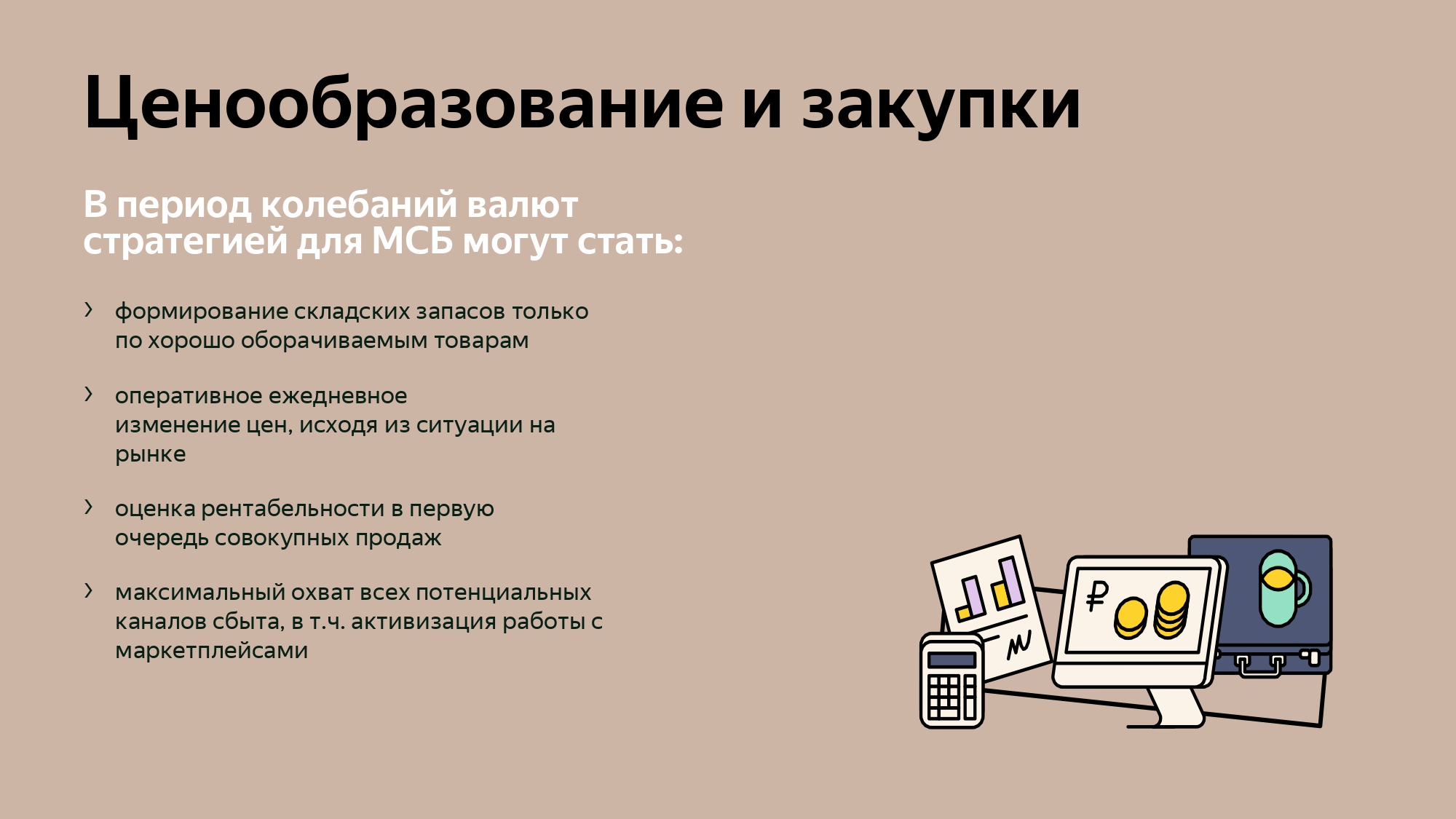 Ценообразование и закупки

В период колебаний валют стратегией для МСБ могут стать:

› формирование складских запасов только по хорошо оборачиваемым товарам

› оперативное ежедневное изменение цен, исходя из ситуации на рынке

› оценка рентабельности в первую очередь совокупных продаж

› максимальный охват всех потенциальных каналов сбыта, в т.ч. активизация работы с маркетплейсами

₽